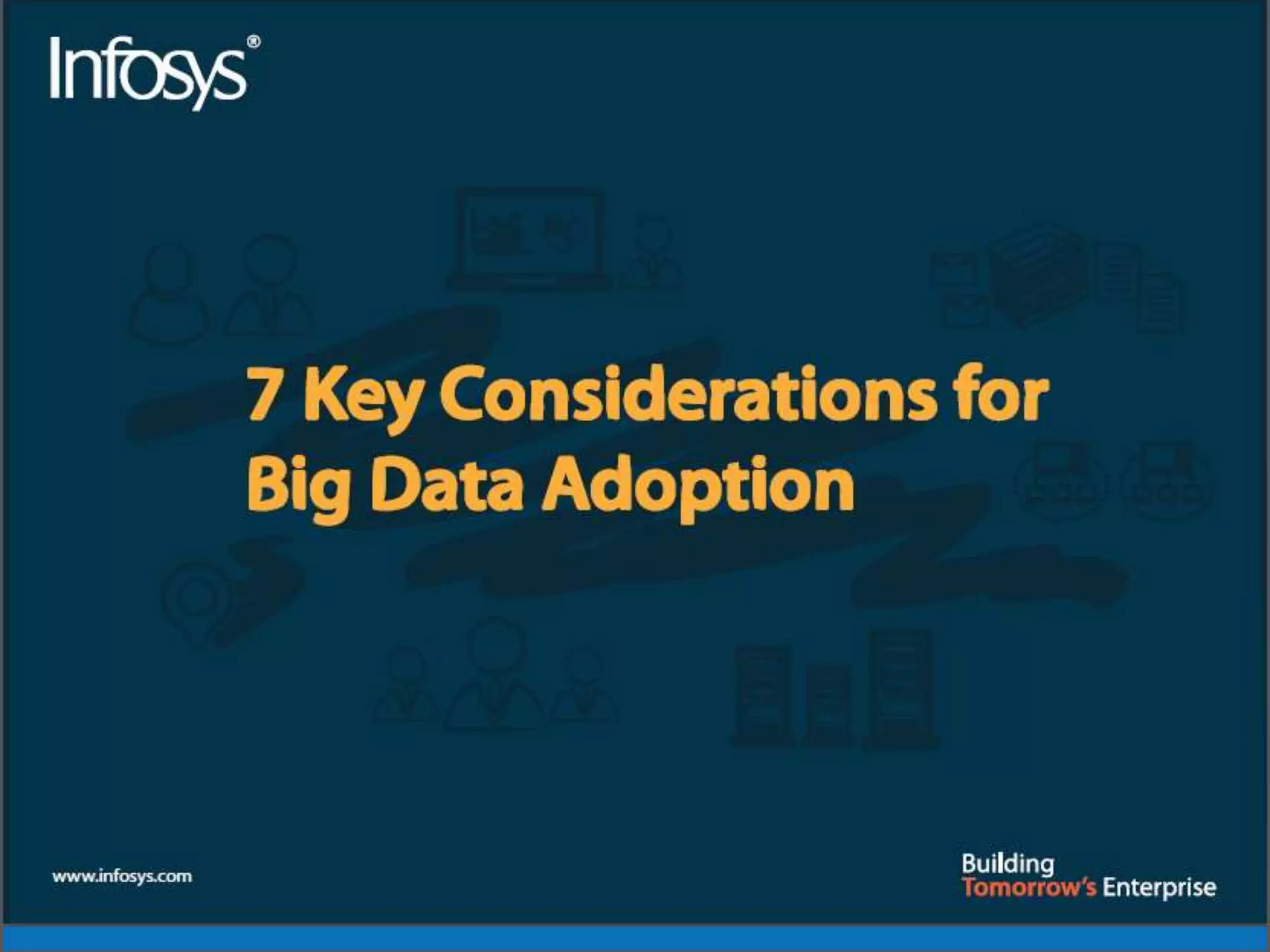 Infosys®

7 Key Considerations for Big Data Adoption

www.infosys.com

Building Tomorrow's Enterprise